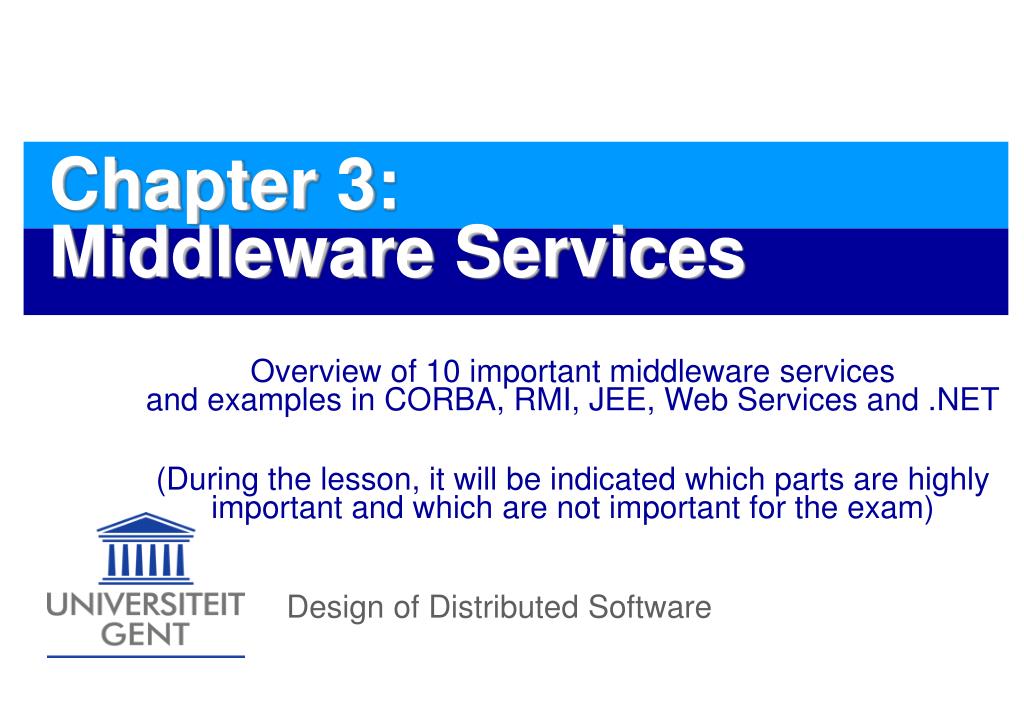 Chapter 3:
Middleware Services

Overview of 10 important middleware services
and examples in CORBA, RMI, JEE, Web Services and .NET

(During the lesson, it will be indicated which parts are highly important and which are not important for the exam)

UNIVERSITEIT
GENT

Design of Distributed Software